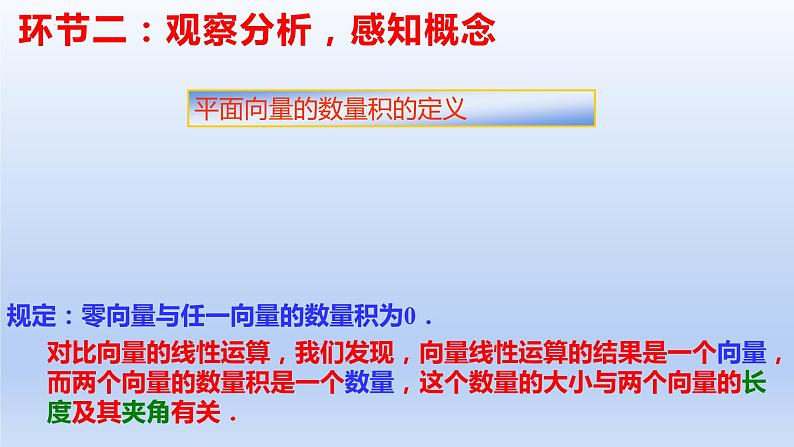 环节二：观察分析，感知概念

平面向量的数量积的定义

规定：零向量与任一向量的数量积为0．

对比向量的线性运算，我们发现，向量线性运算的结果是一个向量，而两个向量的数量积是一个数量，这个数量的大小与两个向量的长度及其夹角有关．